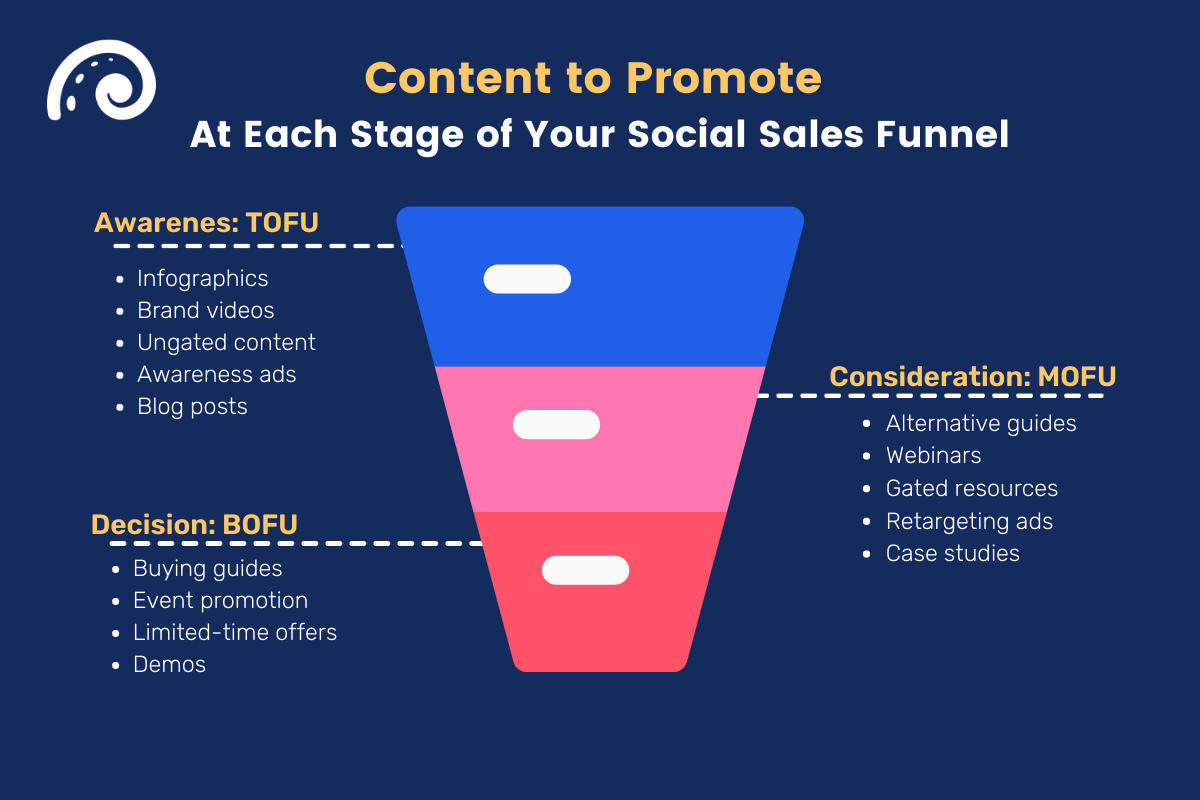 Content to Promote
At Each Stage of Your Social Sales Funnel

Awarenes: TOFU
- Infographics
- Brand videos
- Ungated content
- Awareness ads
- Blog posts

Consideration: MOFU
- Alternative guides
- Webinars
- Gated resources
- Retargeting ads
- Case studies

Decision: BOFU
- Buying guides
- Event promotion
- Limited-time offers
- Demos